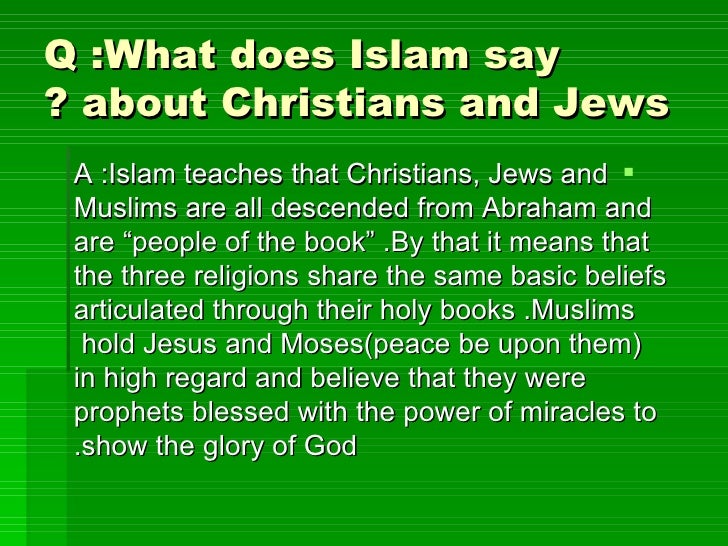 Q :What does Islam say ? about Christians and Jews

A :Islam teaches that Christians, Jews and Muslims are all descended from Abraham and are “people of the book” .By that it means that the three religions share the same basic beliefs articulated through their holy books .Muslims hold Jesus and Moses(peace be upon them) in high regard and believe that they were prophets blessed with the power of miracles to .show the glory of God